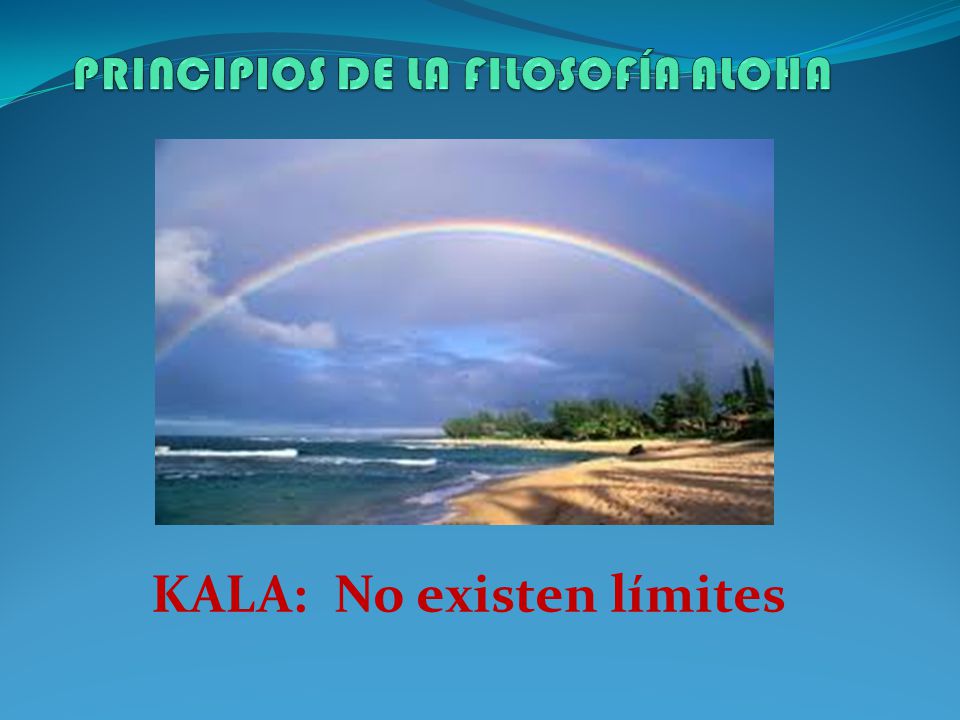 PRINCIPIOS DE LA FILOSOFÍA ALOHA

KALA: No existen límites